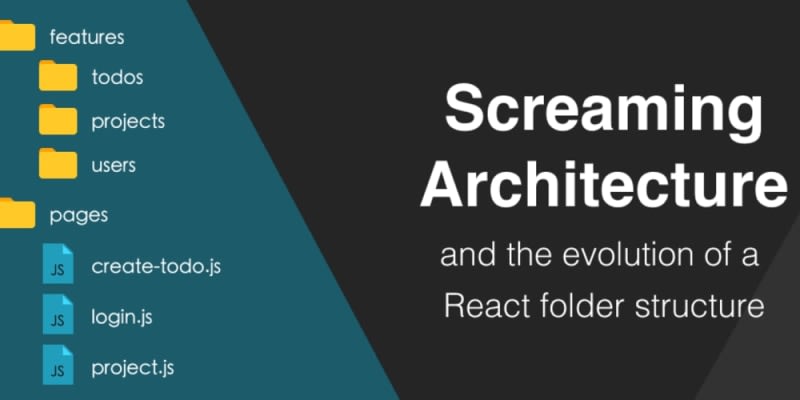 features
todos
projects
users
pages
JS create-todo.js
JS login.js
JS project.js

Screaming Architecture

and the evolution of a React folder structure